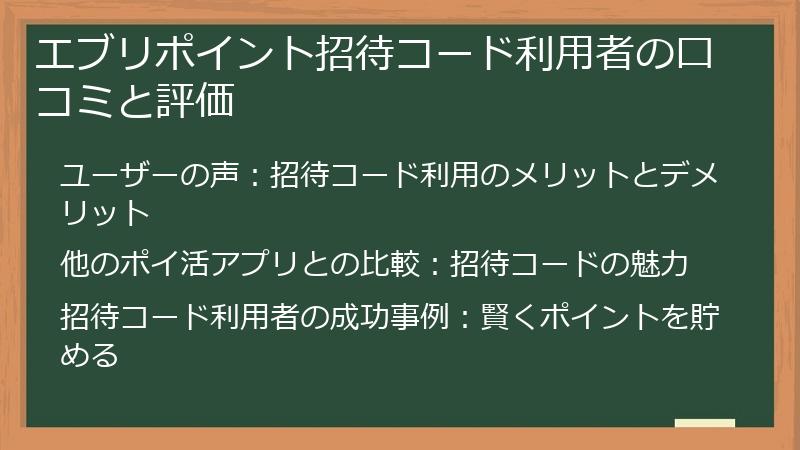 エブリポイント招待コード利用者の口コミと評価

ユーザーの声：招待コード利用のメリットとデメリット

他のポイ活アプリとの比較：招待コードの魅力

招待コード利用者の成功事例：賢くポイントを貯める